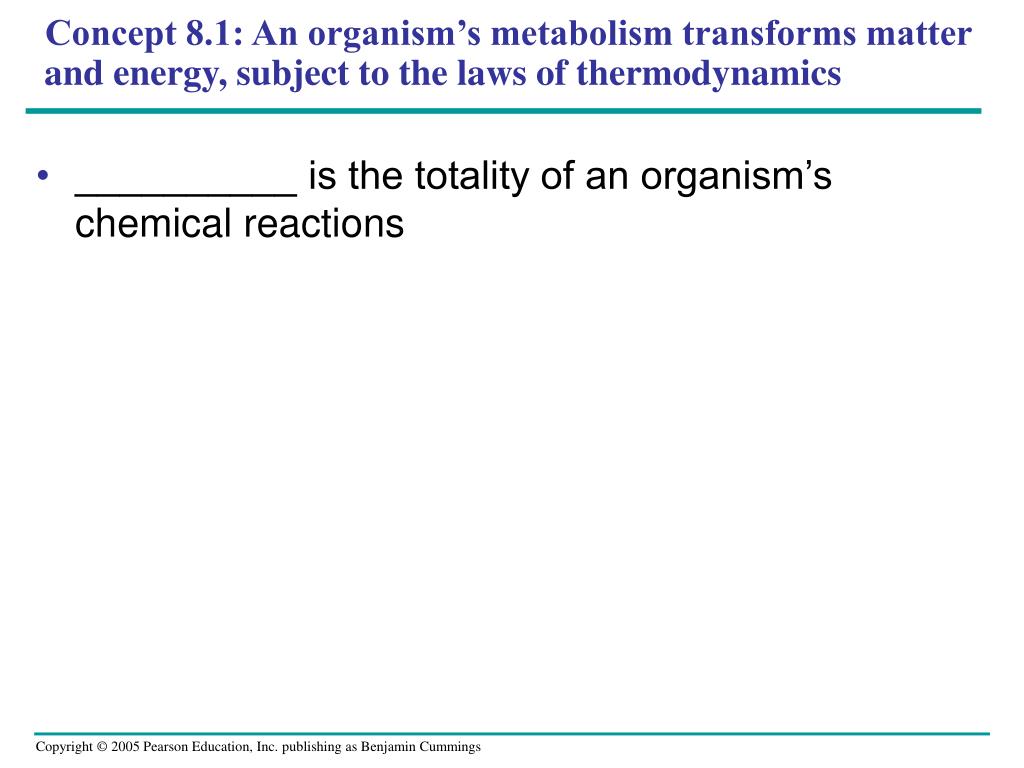 Concept 8.1: An organism’s metabolism transforms matter and energy, subject to the laws of thermodynamics

• __________ is the totality of an organism’s chemical reactions

Copyright © 2005 Pearson Education, Inc. publishing as Benjamin Cummings